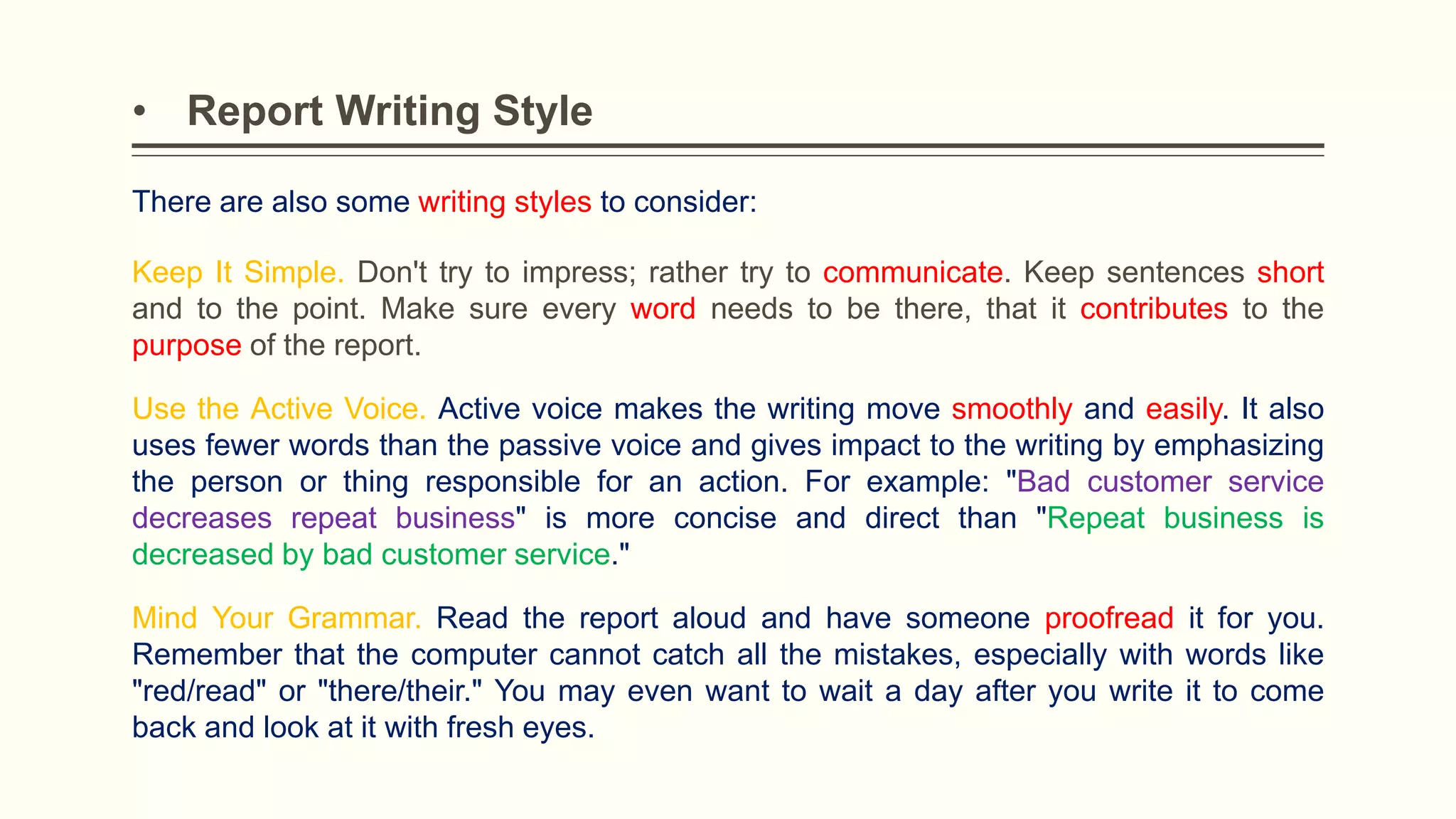 • Report Writing Style

There are also some writing styles to consider:

Keep It Simple. Don't try to impress; rather try to communicate. Keep sentences short and to the point. Make sure every word needs to be there, that it contributes to the purpose of the report.

Use the Active Voice. Active voice makes the writing move smoothly and easily. It also uses fewer words than the passive voice and gives impact to the writing by emphasizing the person or thing responsible for an action. For example: "Bad customer service decreases repeat business" is more concise and direct than "Repeat business is decreased by bad customer service."

Mind Your Grammar. Read the report aloud and have someone proofread it for you. Remember that the computer cannot catch all the mistakes, especially with words like "red/read" or "there/their." You may even want to wait a day after you write it to come back and look at it with fresh eyes.